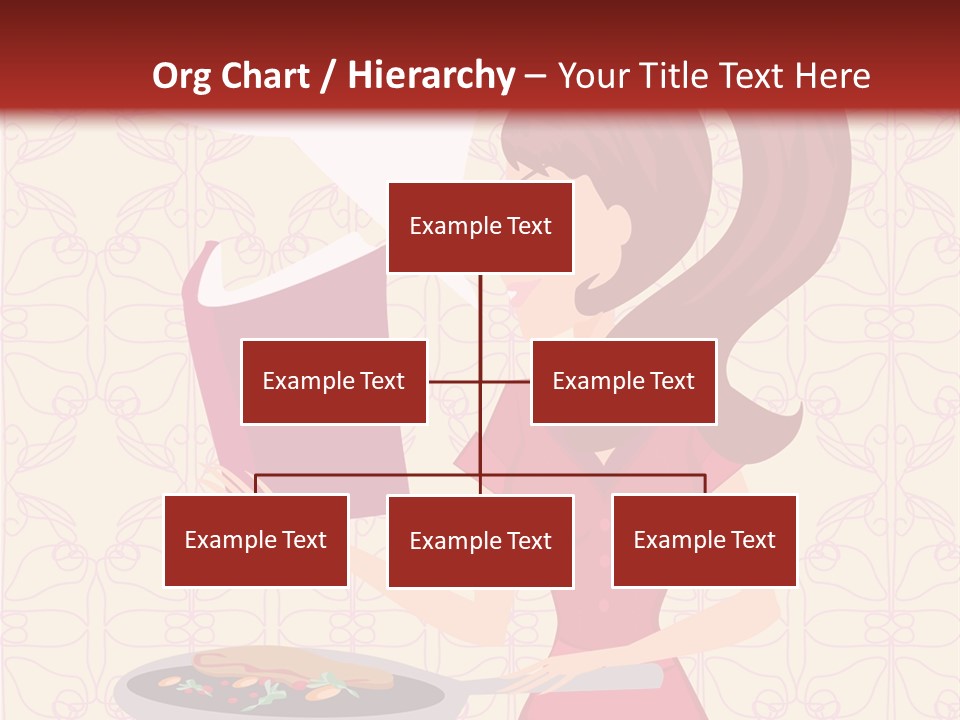 Org Chart / Hierarchy – Your Title Text Here

Example Text

Example Text

Example Text

Example Text

Example Text

Example Text